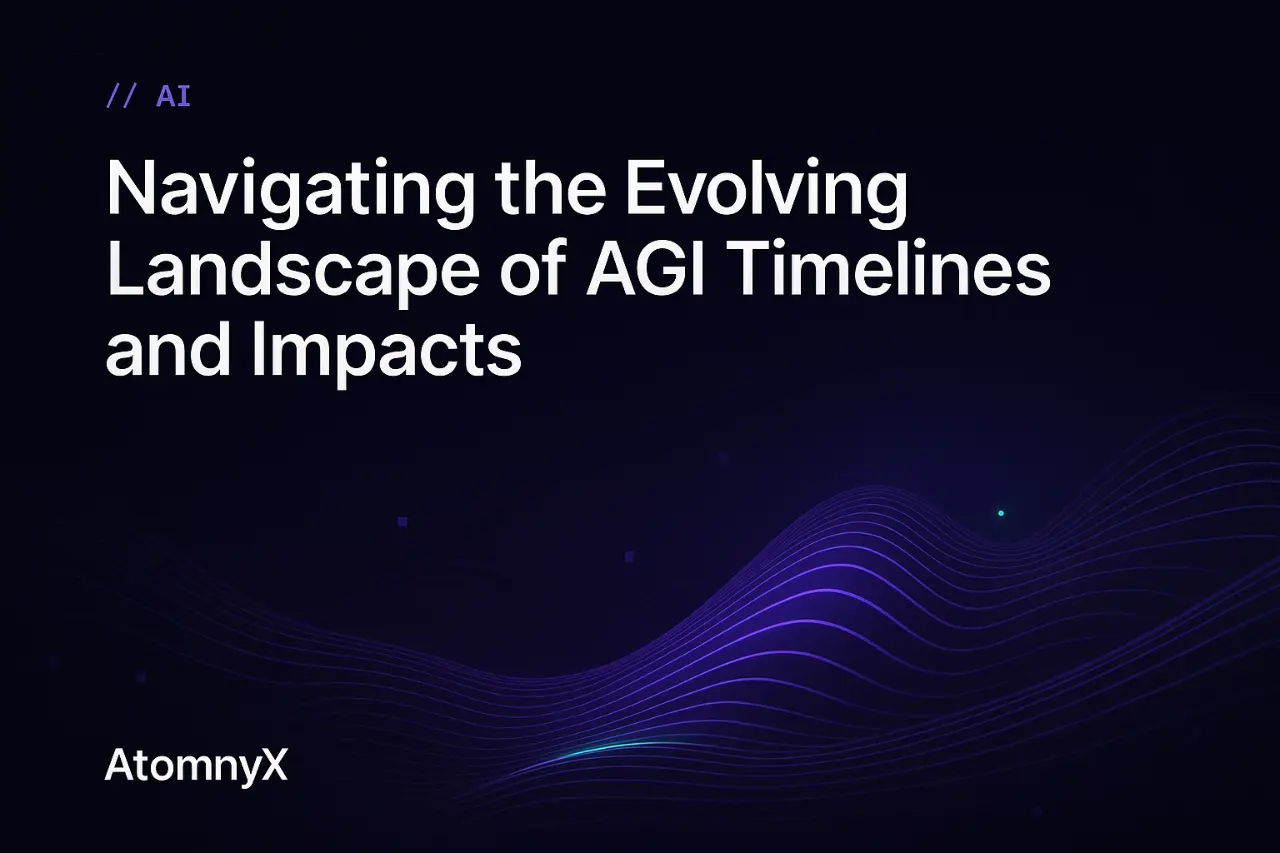 // AI

Navigating the Evolving Landscape of AGI Timelines and Impacts

AtomnyX